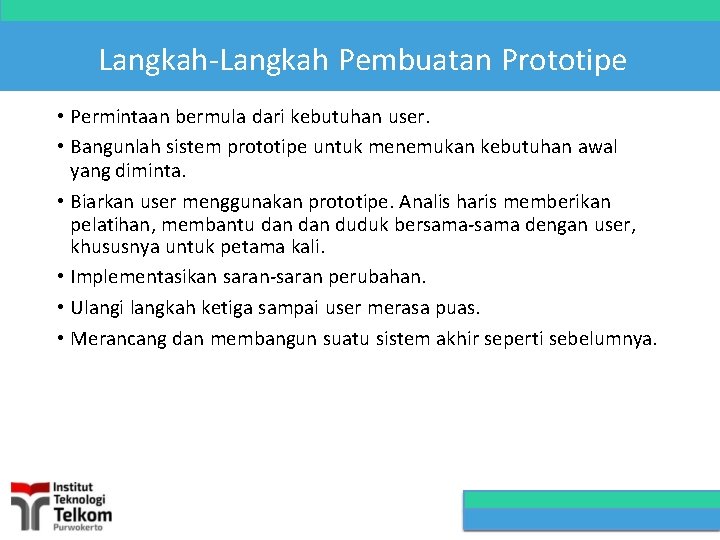 Langkah-Langkah Pembuatan Prototipe

• Permintaan bermula dari kebutuhan user.

• Bangunlah sistem prototipe untuk menemukan kebutuhan awal yang diminta.

• Biarkan user menggunakan prototipe. Analis haris memberikan pelatihan, membantu dan dan duduk bersama-sama dengan user, khususnya untuk petama kali.

• Implementasikan saran-saran perubahan.

• Ulangi langkah ketiga sampai user merasa puas.

• Merancang dan membangun suatu sistem akhir seperti sebelumnya.

Institut Teknologi Telkom Purwokerto